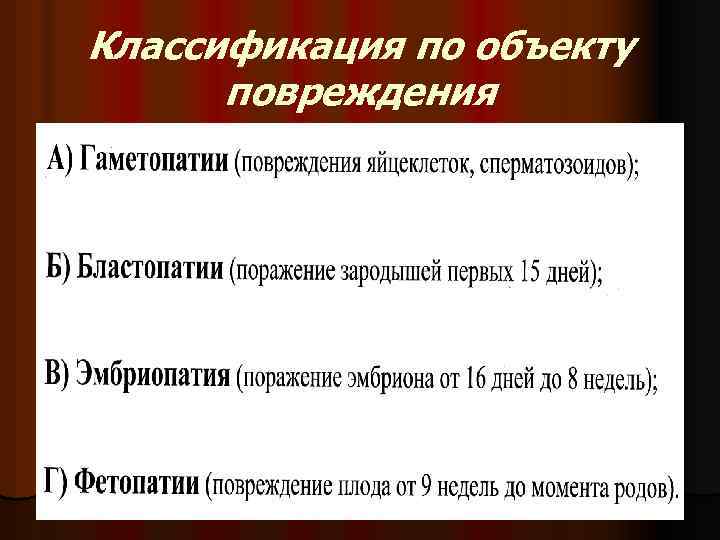 Классификация по объекту повреждения

А) Гаметопатии (повреждения яйцеклеток, сперматозоидов);

Б) Бластопатии (поражение зародышей первых 15 дней);

В) Эмбриопатия (поражение эмбриона от 16 дней до 8 недель);

Г) Фетопатии (повреждение плода от 9 недель до момента родов).